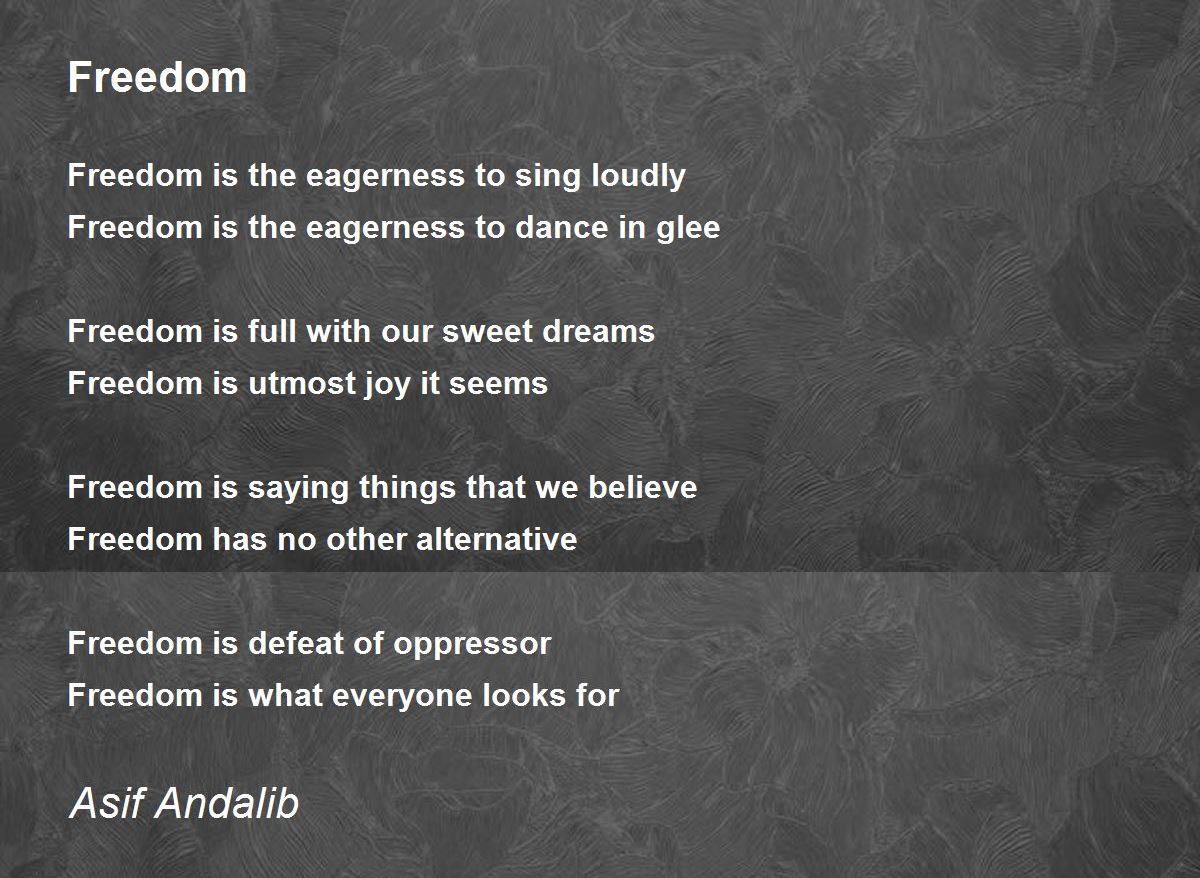 Freedom

Freedom is the eagerness to sing loudly
Freedom is the eagerness to dance in glee

Freedom is full with our sweet dreams
Freedom is utmost joy it seems

Freedom is saying things that we believe
Freedom has no other alternative

Freedom is defeat of oppressor
Freedom is what everyone looks for

Asif Andalib